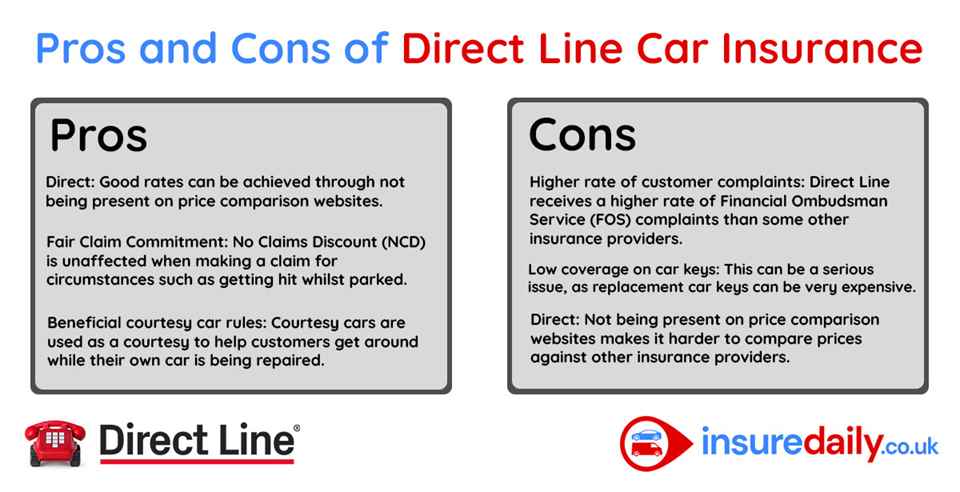 Pros and Cons of Direct Line Car Insurance

Pros

Direct: Good rates can be achieved through not being present on price comparison websites.

Fair Claim Commitment: No Claims Discount (NCD) is unaffected when making a claim for circumstances such as getting hit whilst parked.

Beneficial courtesy car rules: Courtesy cars are used as a courtesy to help customers get around while their own car is being repaired.

Cons

Higher rate of customer complaints: Direct Line receives a higher rate of Financial Ombudsman Service (FOS) complaints than some other insurance providers.

Low coverage on car keys: This can be a serious issue, as replacement car keys can be very expensive.

Direct: Not being present on price comparison websites makes it harder to compare prices against other insurance providers.

Direct Line®

insuredaily.co.uk